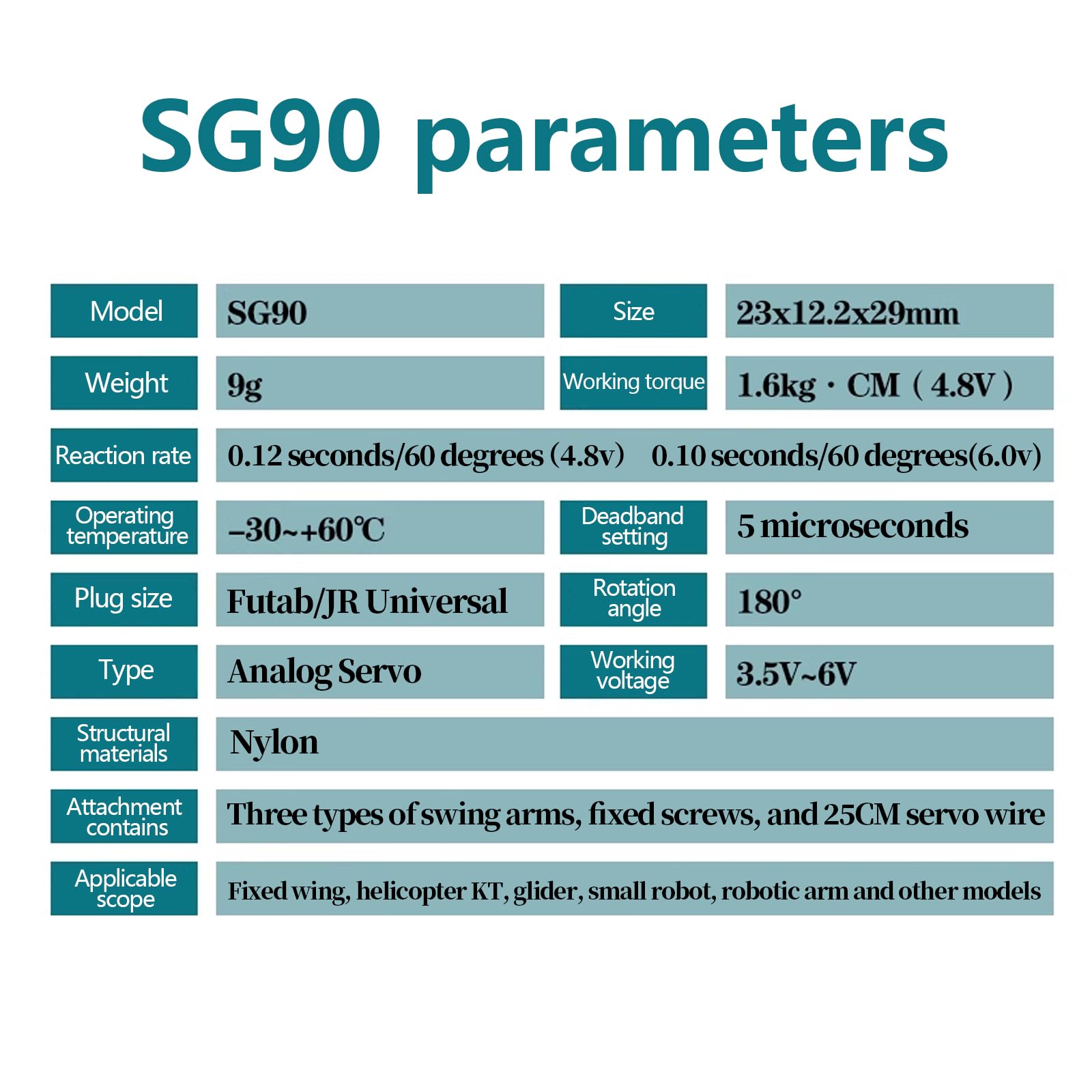 SG90 parameters

| Model | SG90 | Size | 23x12.2x29mm |
|---|---|---|---|
| Weight | 9g | Working torque | 1.6kg · CM（4.8V） |
| Reaction rate | 0.12 seconds/60 degrees (4.8v) 0.10 seconds/60 degrees(6.0v) | | |
| Operating temperature | -30~+60℃ | Deadband setting | 5 microseconds |
| Plug size | Futab/JR Universal | Rotation angle | 180° |
| Type | Analog Servo | Working voltage | 3.5V~6V |
| Structural materials | Nylon | | |
| Attachment contains | Three types of swing arms, fixed screws, and 25CM servo wire | | |
| Applicable scope | Fixed wing, helicopter KT, glider, small robot, robotic arm and other models | | |